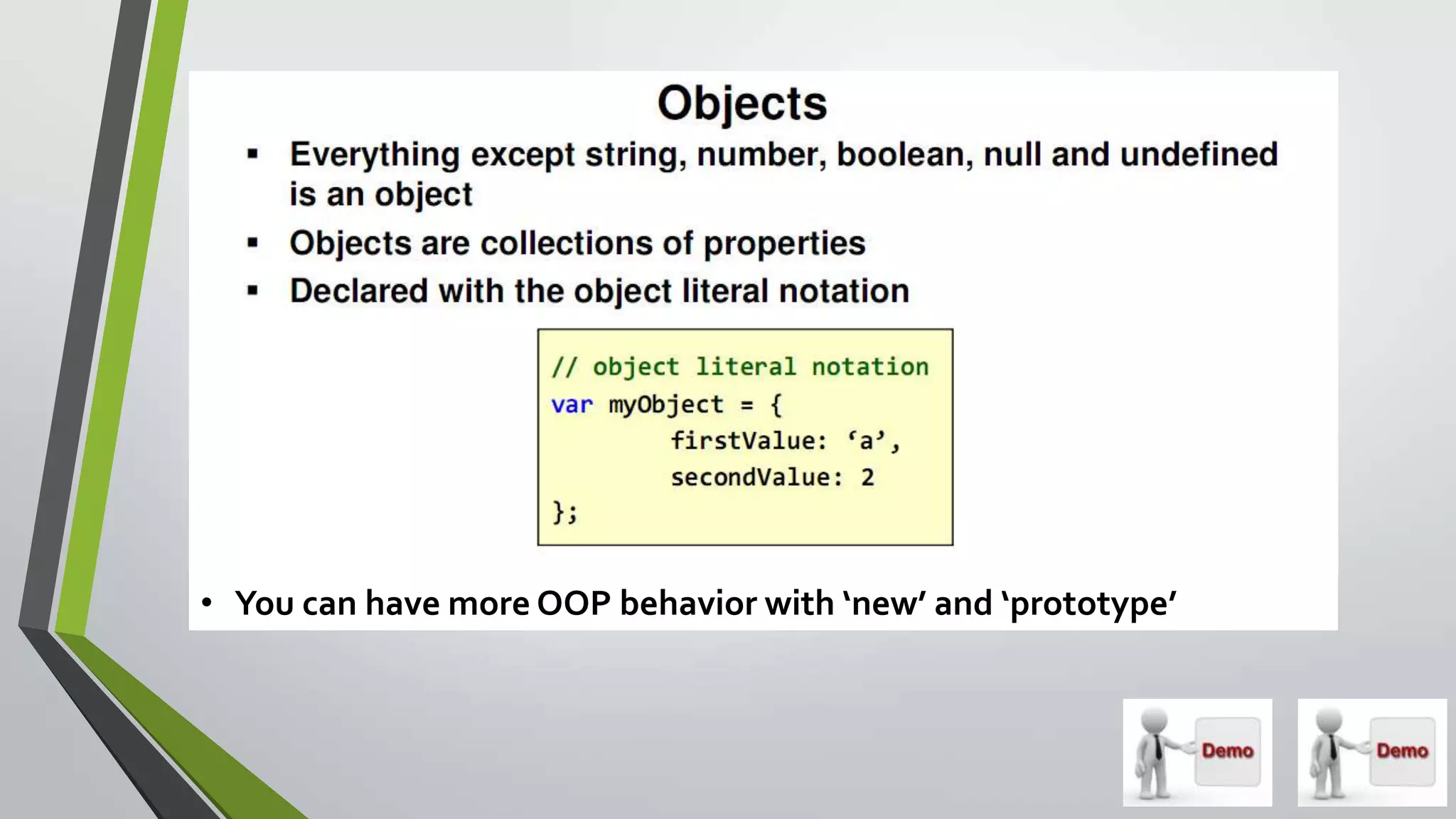 Objects

▪ Everything except string, number, boolean, null and undefined is an object

▪ Objects are collections of properties

▪ Declared with the object literal notation

// object literal notation
var myObject = {
        firstValue: ‘a’,
        secondValue: 2
};

• You can have more OOP behavior with ‘new’ and ‘prototype’

Demo

Demo